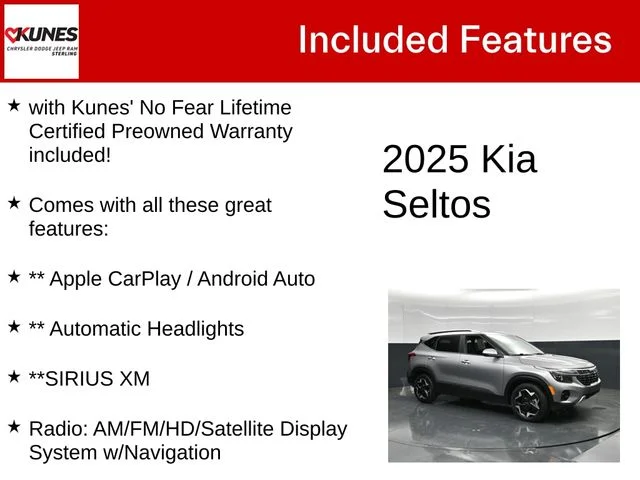 KUNES
CHRYSLER DODGE JEEP RAM
STERLING

Included Features

★ with Kunes' No Fear Lifetime Certified Preowned Warranty included!

★ Comes with all these great features:

★ ** Apple CarPlay / Android Auto

★ ** Automatic Headlights

★ **SIRIUS XM

★ Radio: AM/FM/HD/Satellite Display System w/Navigation

2025 Kia Seltos